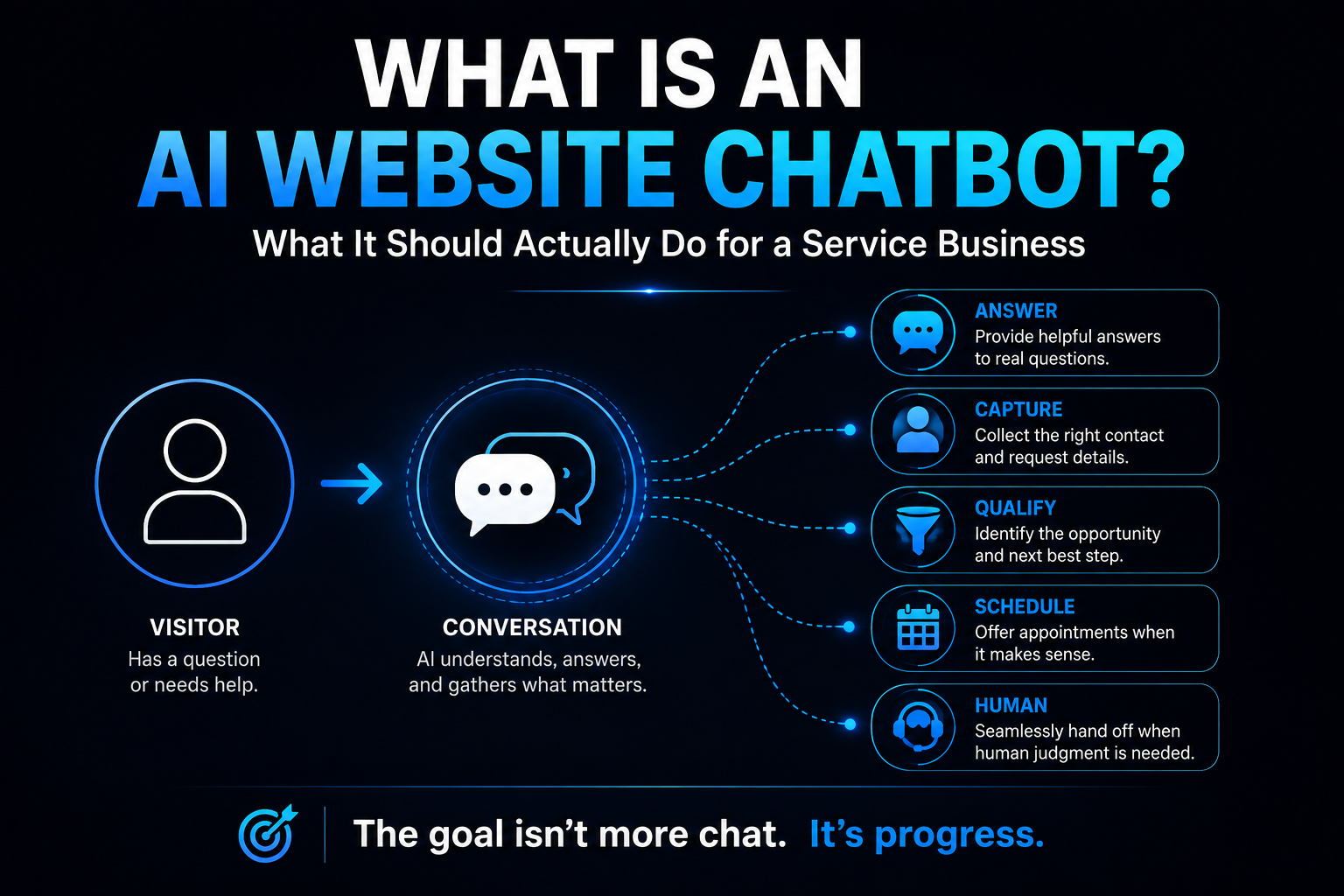 WHAT IS AN
AI WEBSITE CHATBOT?
What It Should Actually Do for a Service Business

VISITOR
Has a question or needs help.

CONVERSATION
AI understands, answers, and gathers what matters.

ANSWER
Provide helpful answers to real questions.

CAPTURE
Collect the right contact and request details.

QUALIFY
Identify the opportunity and next best step.

SCHEDULE
Offer appointments when it makes sense.

HUMAN
Seamlessly hand off when human judgment is needed.

The goal isn't more chat. It's progress.